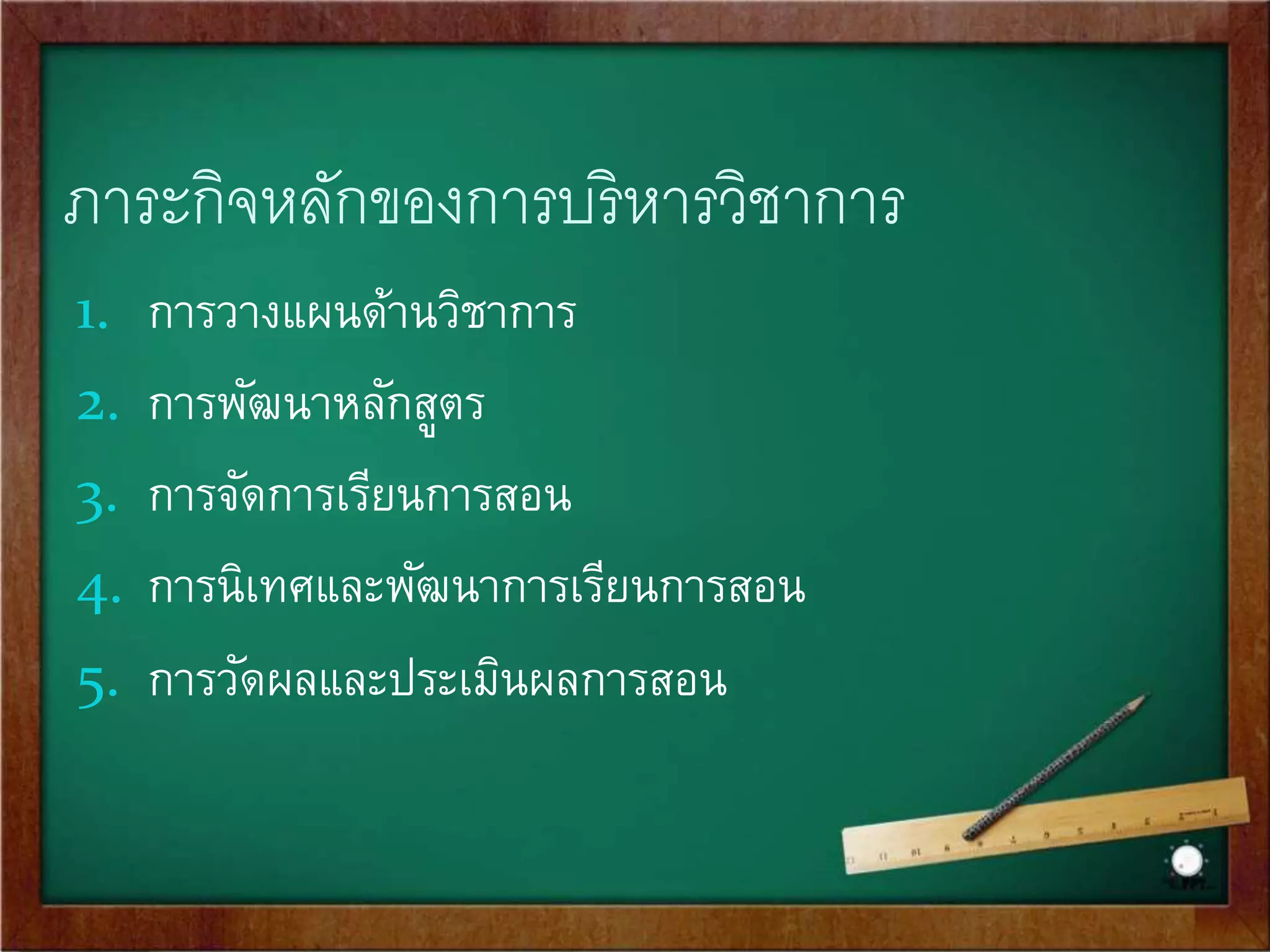 ภาระกิจหลักของการบริหารวิชาการ

1. การวางแผนด้านวิชาการ
2. การพัฒนาหลักสูตร
3. การจัดการเรียนการสอน
4. การนิเทศและพัฒนาการเรียนการสอน
5. การวัดผลและประเมินผลการสอน